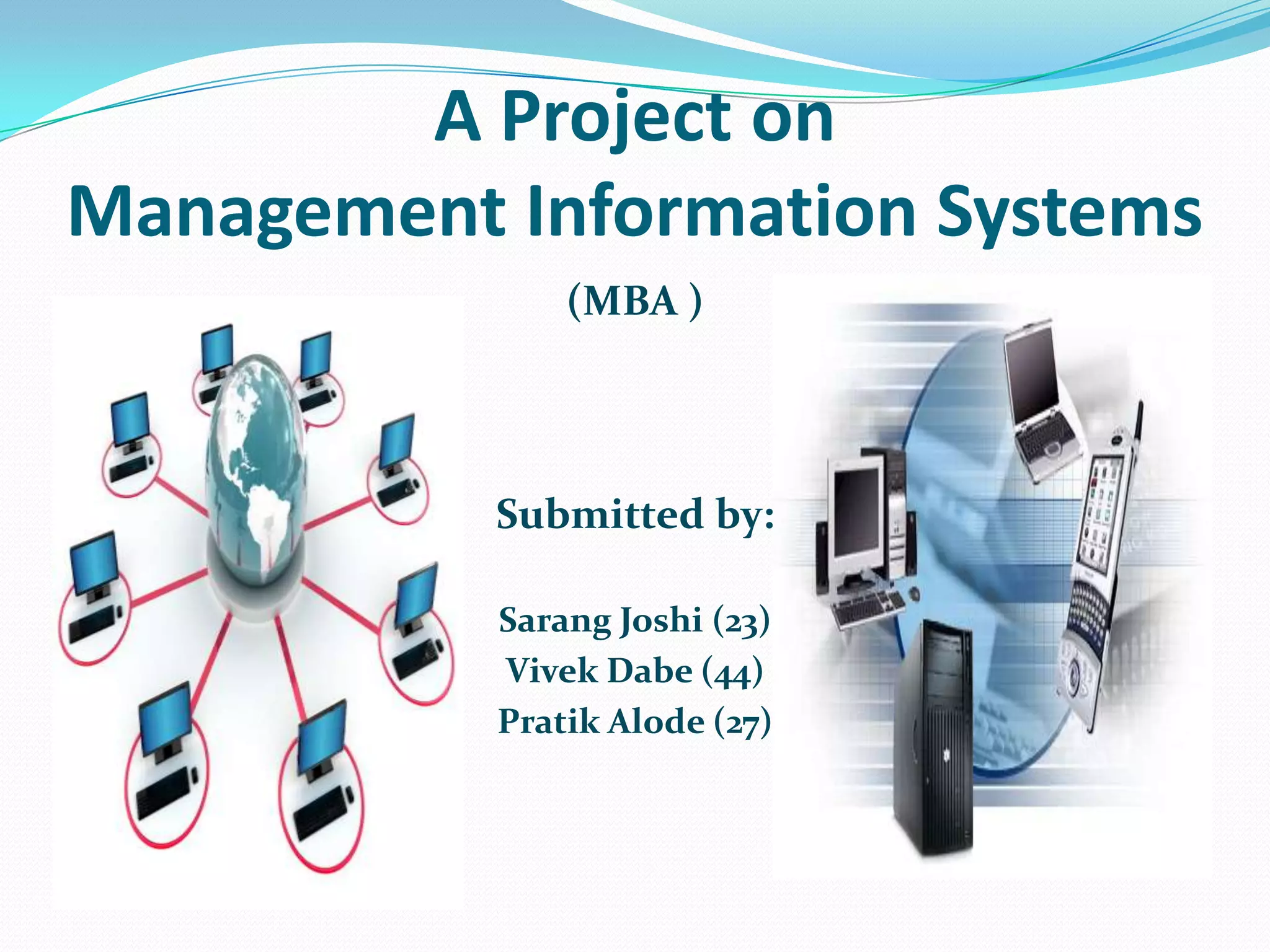 A Project on
Management Information Systems

(MBA )

Submitted by:

Sarang Joshi (23)
Vivek Dabe (44)
Pratik Alode (27)